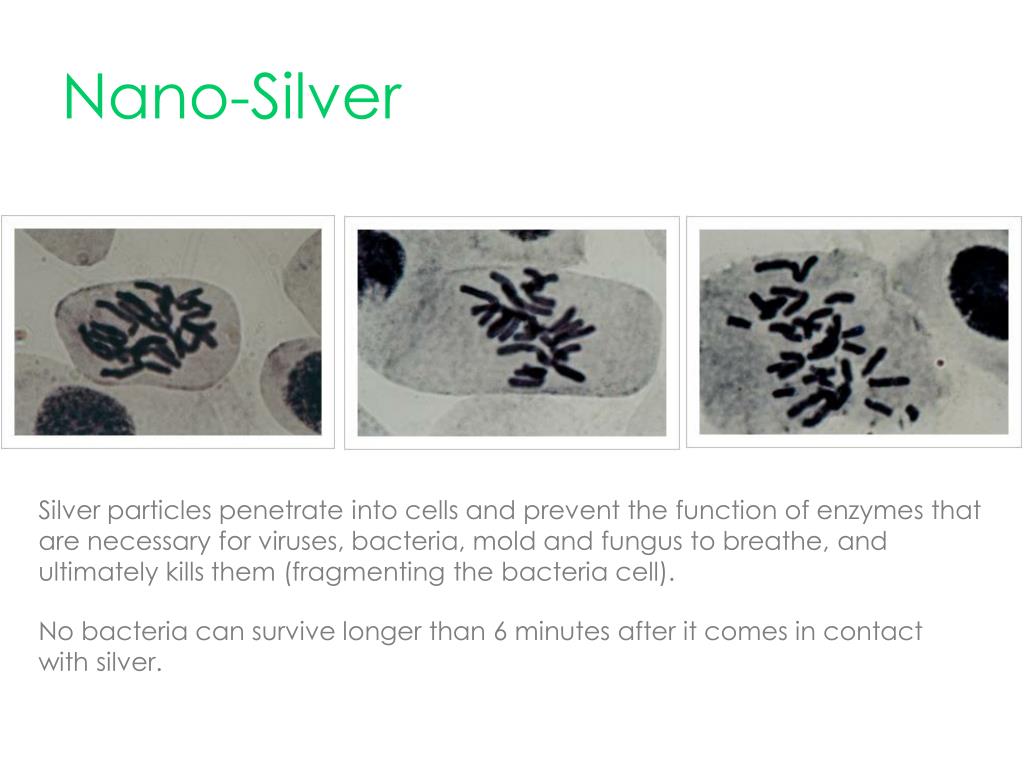 Nano-Silver

Silver particles penetrate into cells and prevent the function of enzymes that are necessary for viruses, bacteria, mold and fungus to breathe, and ultimately kills them (fragmenting the bacteria cell).

No bacteria can survive longer than 6 minutes after it comes in contact with silver.